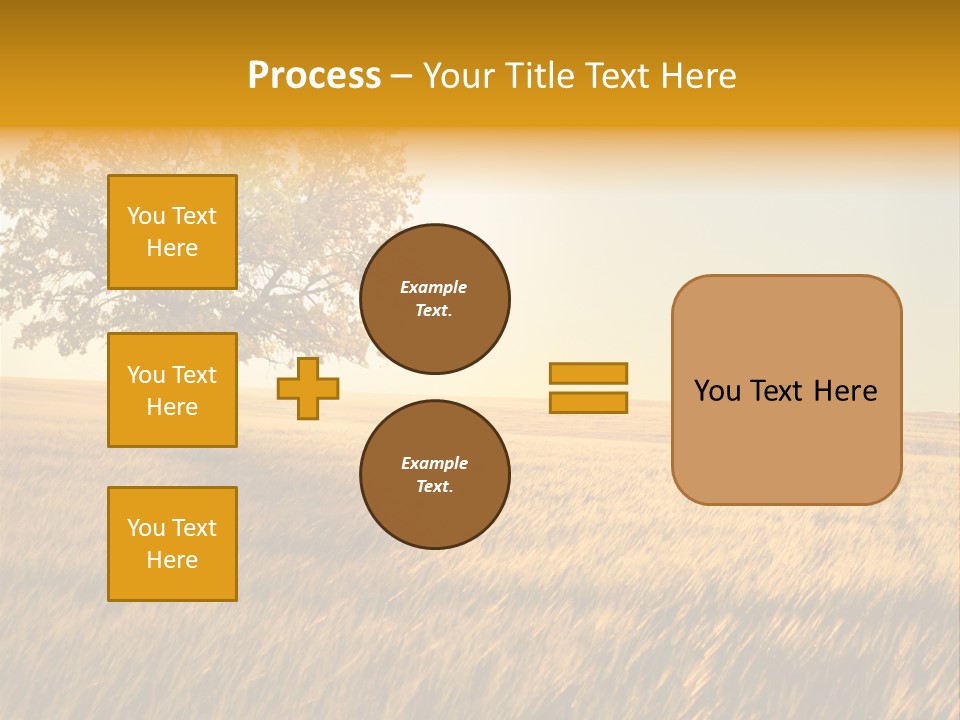 Process – Your Title Text Here

You Text Here

You Text Here

You Text Here

Example Text.

Example Text.

You Text Here